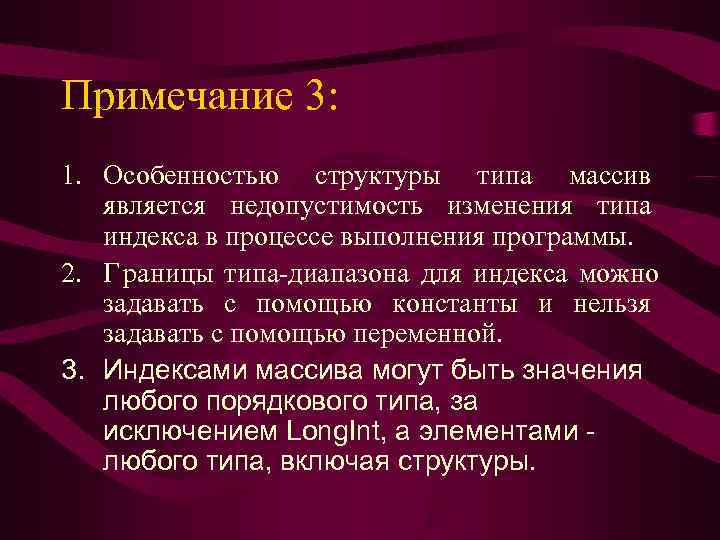 Примечание 3:

1. Особенностью структуры типа массив является недопустимость изменения типа индекса в процессе выполнения программы.

2. Границы типа-диапазона для индекса можно задавать с помощью константы и нельзя задавать с помощью переменной.

3. Индексами массива могут быть значения любого порядкового типа, за исключением LongInt, а элементами - любого типа, включая структуры.